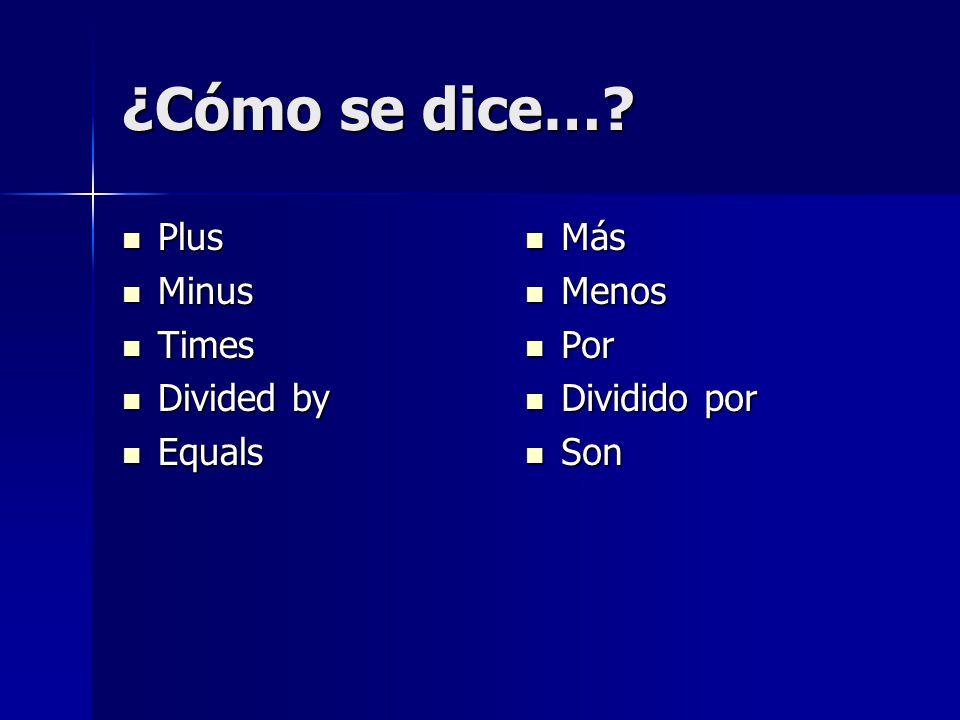 ¿Cómo se dice…?

- Plus
- Minus
- Times
- Divided by
- Equals

- Más
- Menos
- Por
- Dividido por
- Son